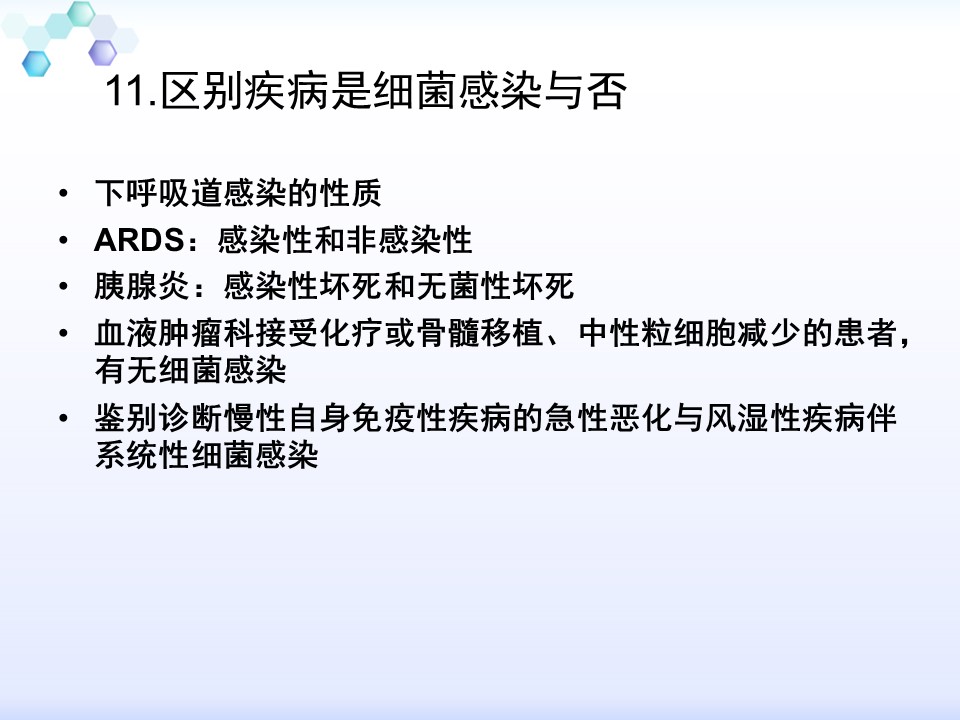 11.区别疾病是细菌感染与否

• 下呼吸道感染的性质
• ARDS：感染性和非感染性
• 胰腺炎：感染性坏死和无菌性坏死
• 血液肿瘤科接受化疗或骨髓移植、中性粒细胞减少的患者，有无细菌感染
• 鉴别诊断慢性自身免疫性疾病的急性恶化与风湿性疾病伴系统性细菌感染